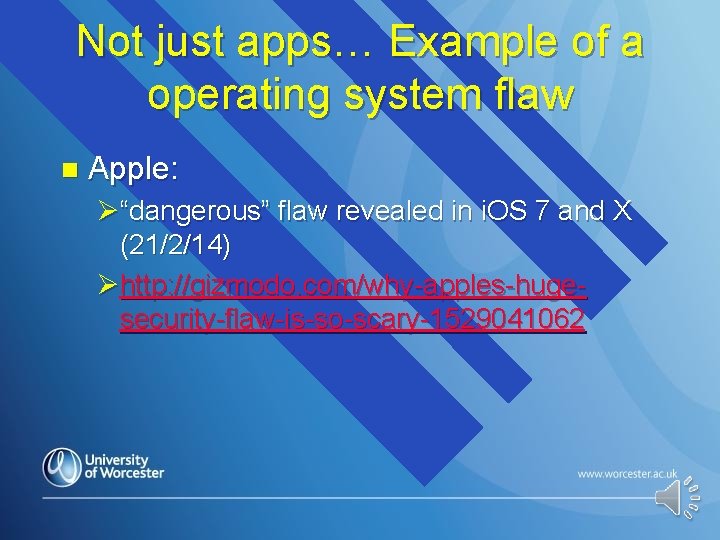 Not just apps… Example of a operating system flaw

Apple:

“dangerous” flaw revealed in iOS 7 and X (21/2/14)

http://gizmodo.com/why-apples-huge-security-flaw-is-so-scary-1529041062

University of Worcester

www.worcester.ac.uk